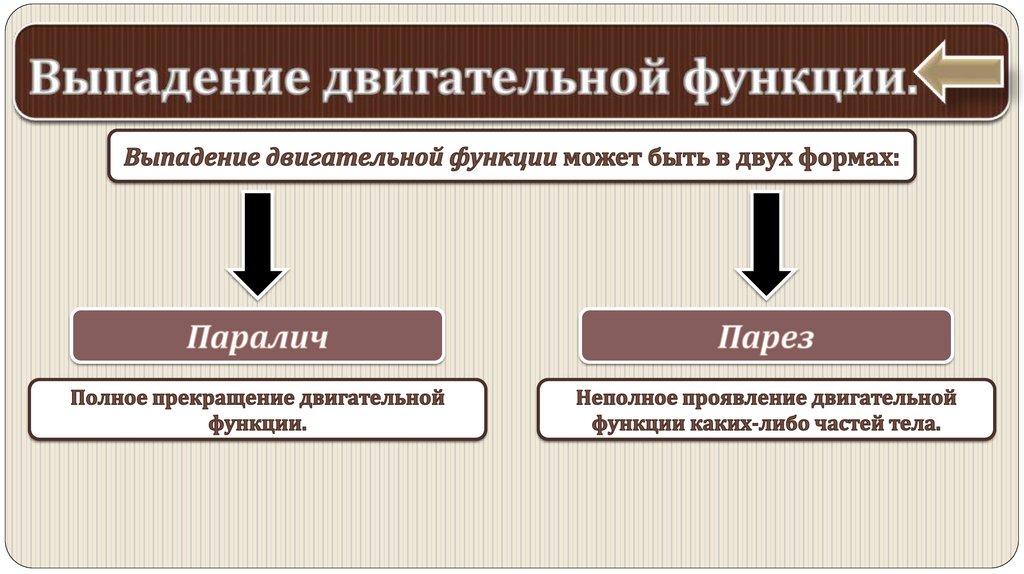 Выпадение двигательной функции.

Выпадение двигательной функции может быть в двух формах:

Паралич

Полное прекращение двигательной функции.

Парез

Неполное проявление двигательной функции каких-либо частей тела.